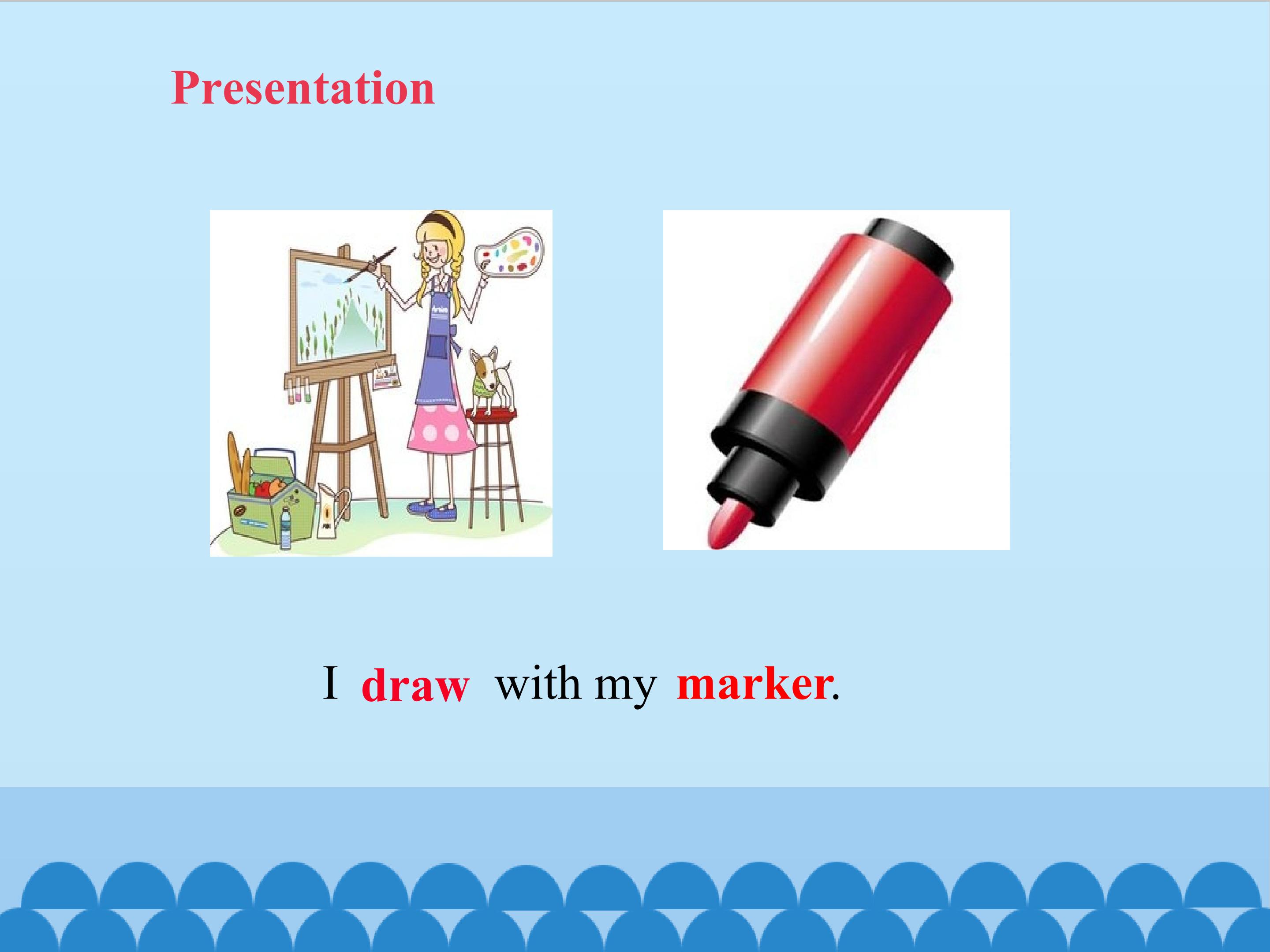 Presentation

I draw with my marker.